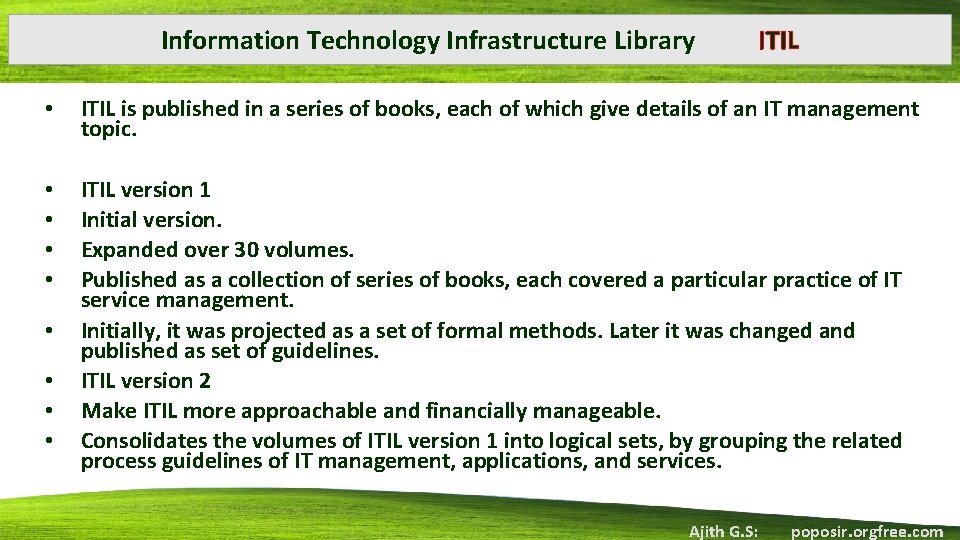 Information Technology Infrastructure Library ITIL

• ITIL is published in a series of books, each of which give details of an IT management topic.

• ITIL version 1
• Initial version.
• Expanded over 30 volumes.
• Published as a collection of series of books, each covered a particular practice of IT service management.
• Initially, it was projected as a set of formal methods. Later it was changed and published as set of guidelines.
• ITIL version 2
• Make ITIL more approachable and financially manageable.
• Consolidates the volumes of ITIL version 1 into logical sets, by grouping the related process guidelines of IT management, applications, and services.

Ajith G.S: poposir.orgfree.com